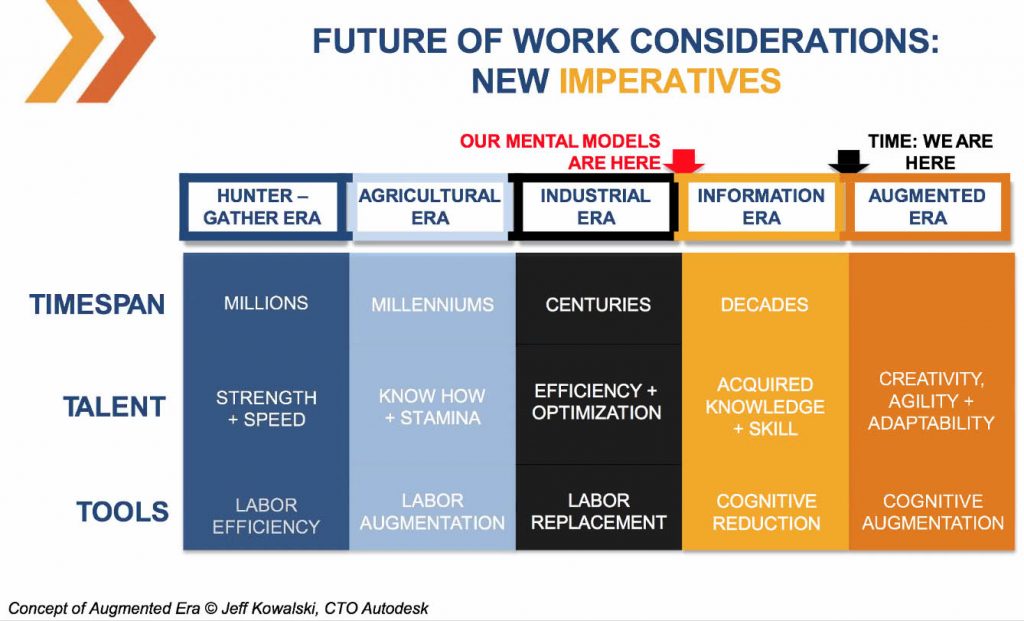 FUTURE OF WORK CONSIDERATIONS:
NEW IMPERATIVES

OUR MENTAL MODELS ARE HERE

TIME: WE ARE HERE

| | HUNTER – GATHER ERA | AGRICULTURAL ERA | INDUSTRIAL ERA | INFORMATION ERA | AUGMENTED ERA |
|---|---|---|---|---|---|
| TIMESPAN | MILLIONS | MILLENNIUMS | CENTURIES | DECADES | |
| TALENT | STRENGTH + SPEED | KNOW HOW + STAMINA | EFFICIENCY + OPTIMIZATION | ACQUIRED KNOWLEDGE + SKILL | CREATIVITY, AGILITY + ADAPTABILITY |
| TOOLS | LABOR EFFICIENCY | LABOR AUGMENTATION | LABOR REPLACEMENT | COGNITIVE REDUCTION | COGNITIVE AUGMENTATION |

Concept of Augmented Era © Jeff Kowalski, CTO Autodesk